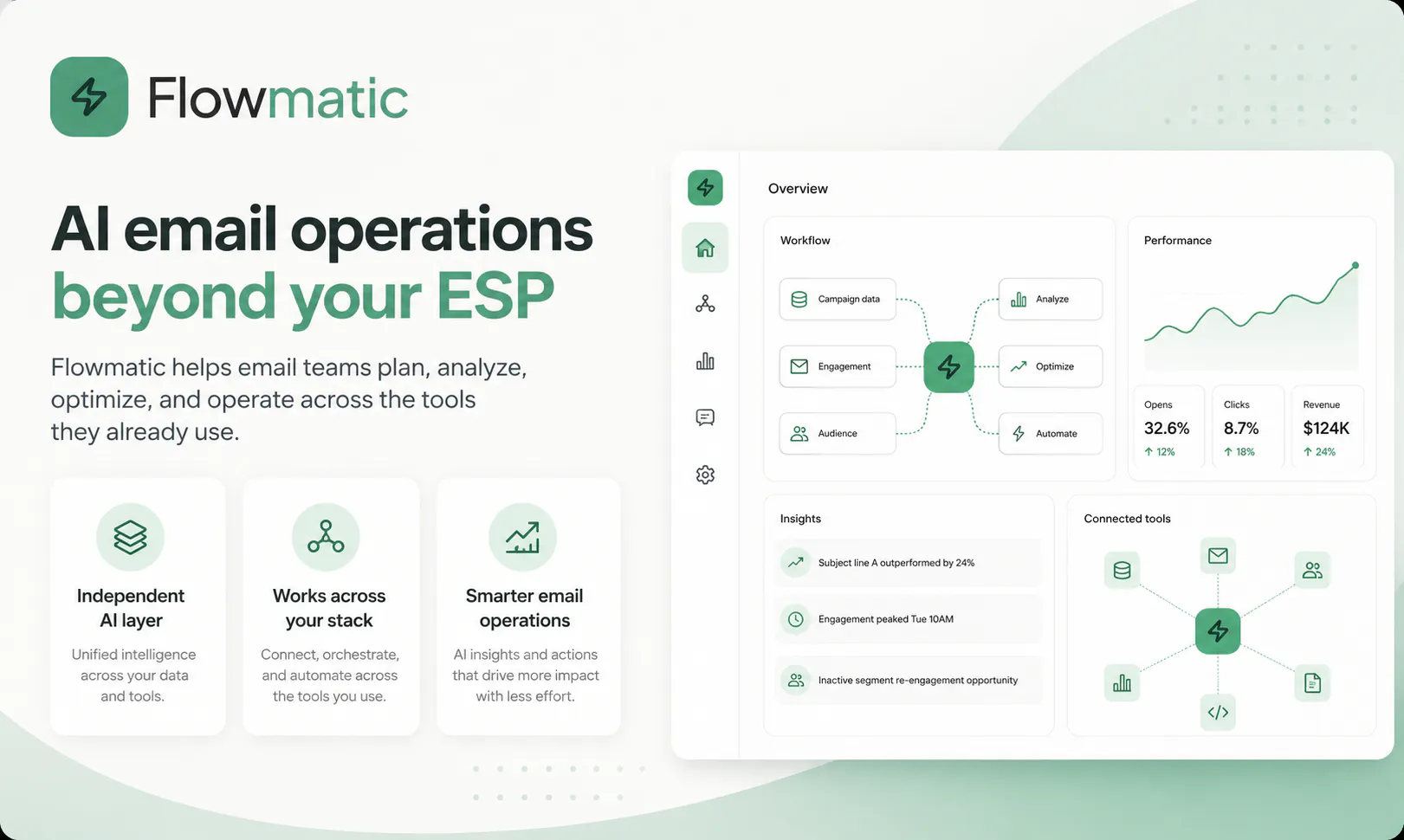 Flowmatic

AI email operations beyond your ESP

Flowmatic helps email teams plan, analyze, optimize, and operate across the tools they already use.

Independent AI layer
Unified intelligence across your data and tools.

Works across your stack
Connect, orchestrate, and automate across the tools you use.

Smarter email operations
AI insights and actions that drive more impact with less effort.

Overview

Workflow
Campaign data
Engagement
Audience
Analyze
Optimize
Automate

Performance
Opens
32.6%
↑ 12%
Clicks
8.7%
↑ 18%
Revenue
$124K
↑ 24%

Insights
Subject line A outperformed by 24%
Engagement peaked Tue 10AM
Inactive segment re-engagement opportunity

Connected tools